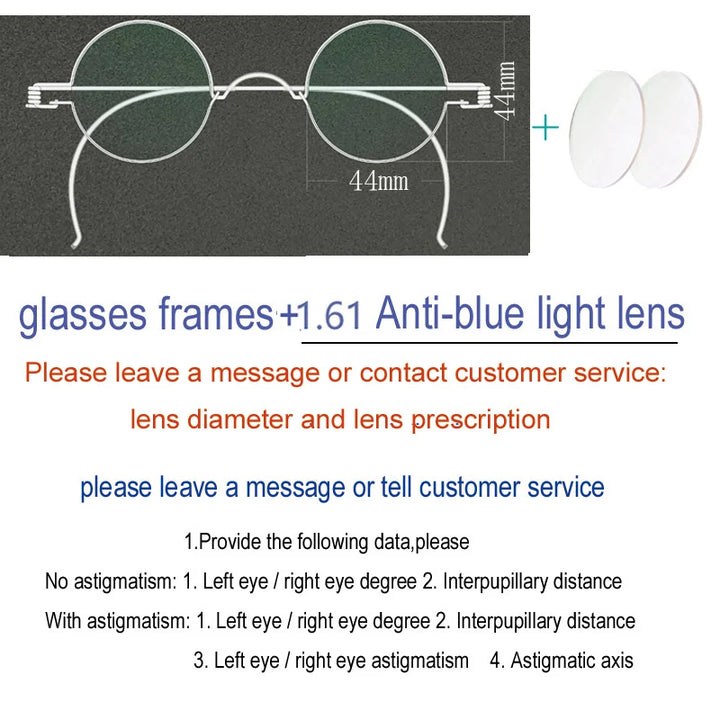 44mm

44mm

+

glasses frames+1.61 Anti-blue light lens

Please leave a message or contact customer service: lens diameter and lens prescription

please leave a message or tell customer service

1.Provide the following data,please

No astigmatism: 1. Left eye / right eye degree 2. Interpupillary distance

With astigmatism: 1. Left eye / right eye degree 2. Interpupillary distance 3. Left eye / right eye astigmatism 4. Astigmatic axis